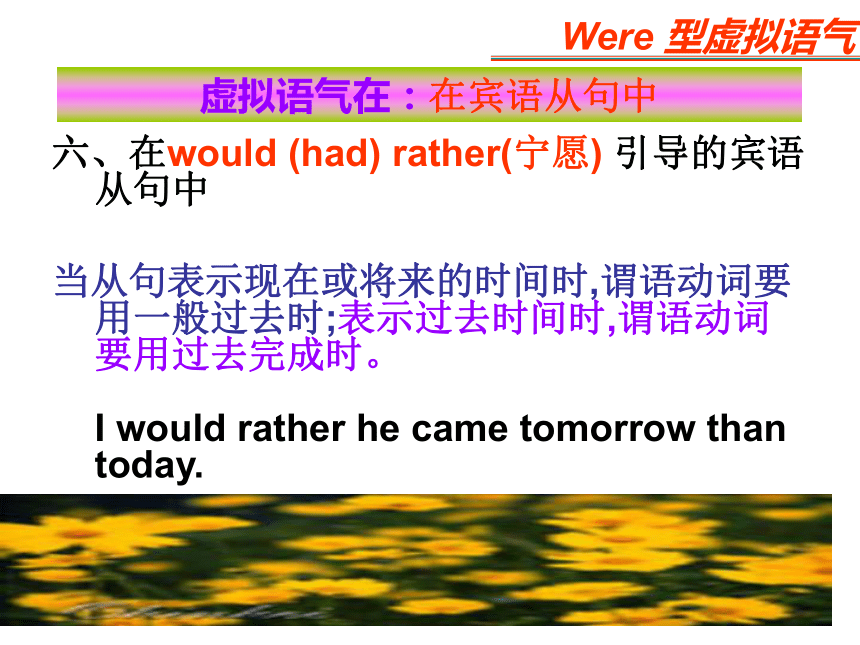 Were 型虚拟语气

虚拟语气在：在宾语从句中

六、在would (had) rather(宁愿) 引导的宾语从句中

当从句表示现在或将来的时间时,谓语动词要用一般过去时;表示过去时间时,谓语动词要用过去完成时。

I would rather he came tomorrow than today.